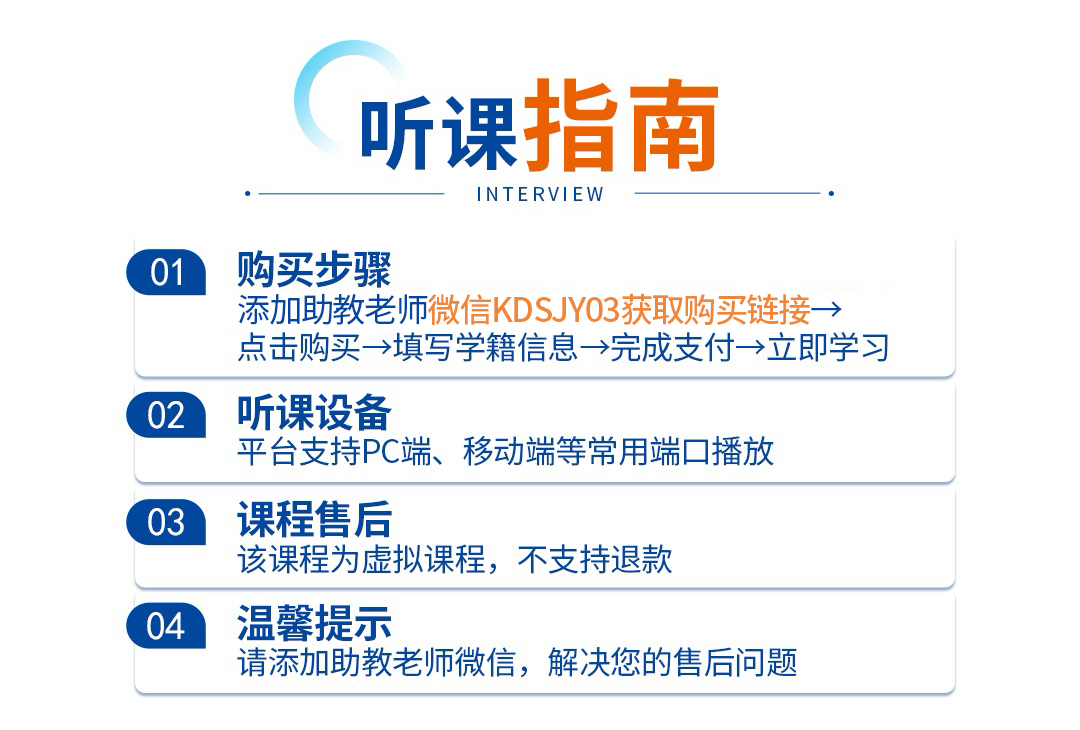 听课指南

INTERVIEW

01 购买步骤
添加助教老师微信KDSJY03获取购买链接→点击购买→填写学籍信息→完成支付→立即学习

02 听课设备
平台支持PC端、移动端等常用端口播放

03 课程售后
该课程为虚拟课程，不支持退款

04 温馨提示
请添加助教老师微信，解决您的售后问题